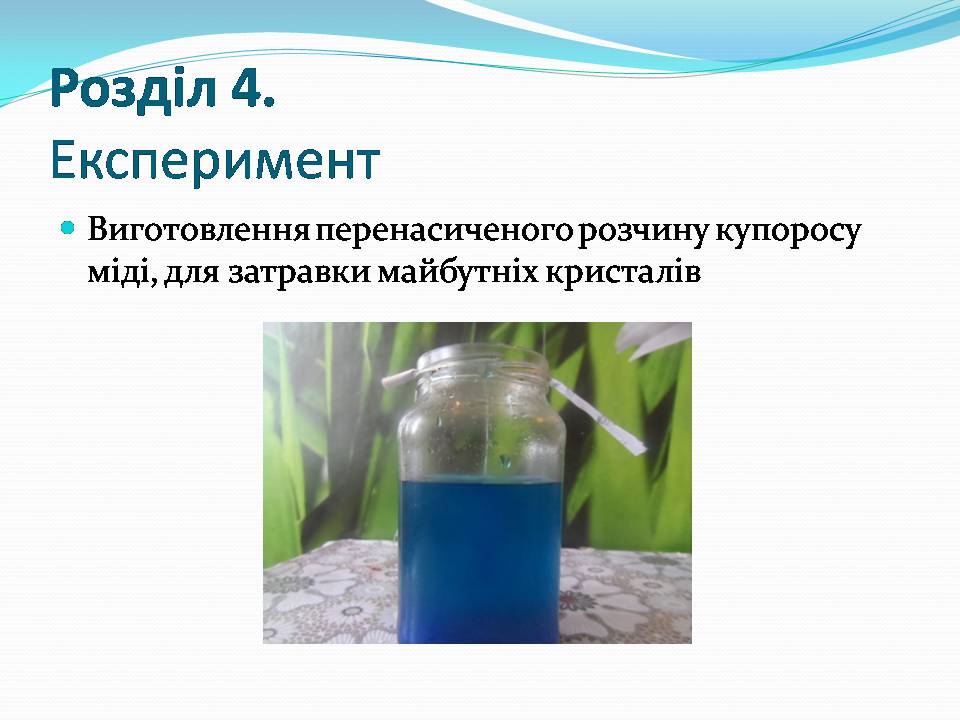 Розділ 4.
Експеримент

Виготовлення перенасиченого розчину купоросу міді, для затравки майбутніх кристалів